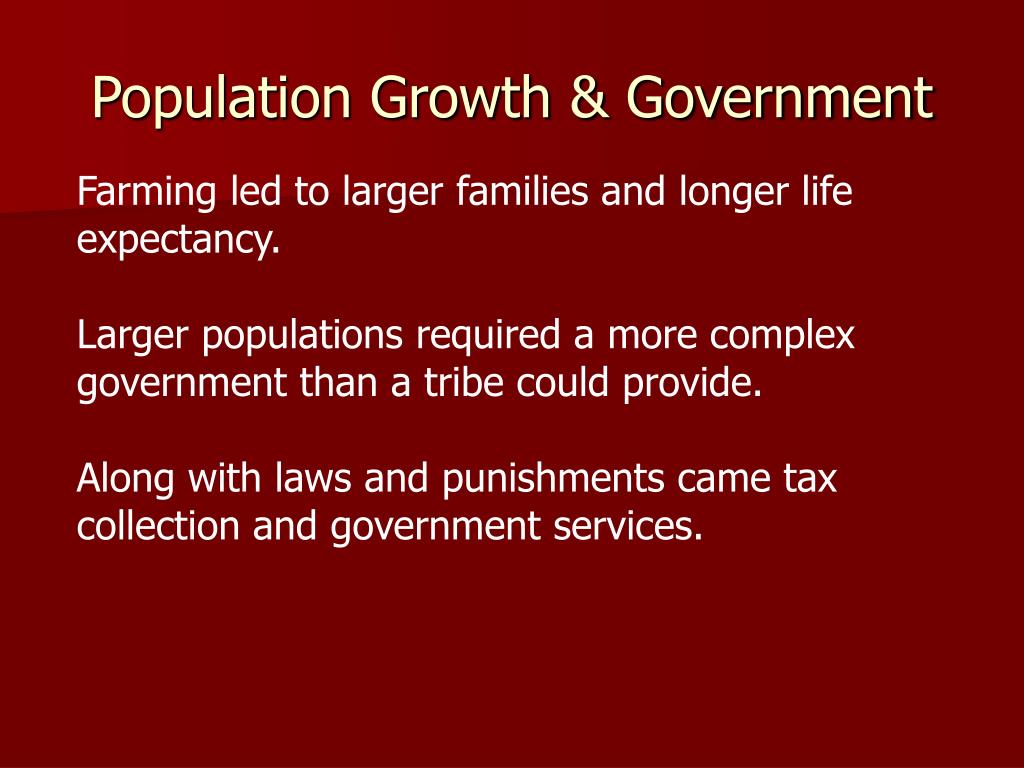 Population Growth & Government

Farming led to larger families and longer life expectancy.

Larger populations required a more complex government than a tribe could provide.

Along with laws and punishments came tax collection and government services.